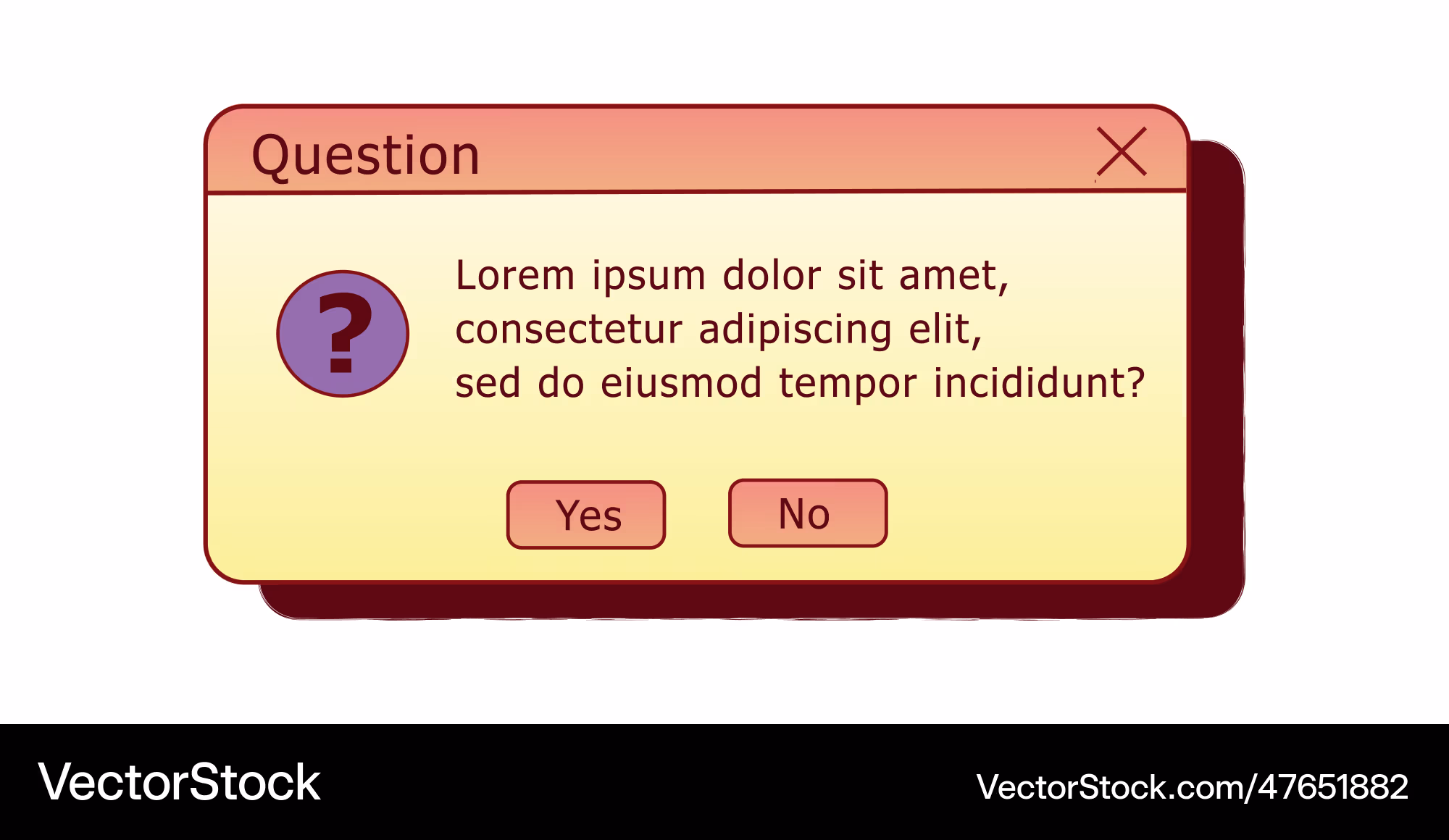 Question

?

Lorem ipsum dolor sit amet, consectetur adipiscing elit, sed do eiusmod tempor incididunt?

Yes No

VectorStock VectorStock.com/47651882